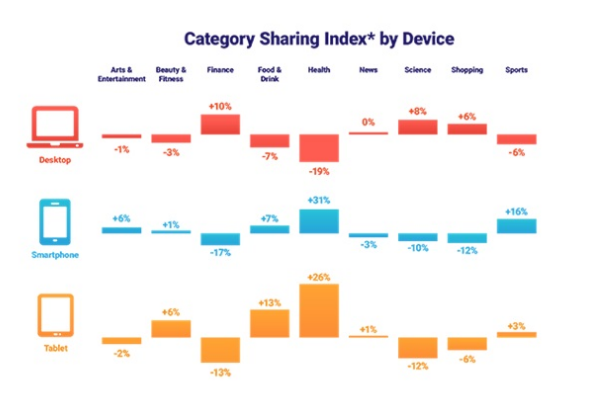 Category Sharing Index* by Device

| | Arts & Entertainment | Beauty & Fitness | Finance | Food & Drink | Health | News | Science | Shopping | Sports |
|---|---|---|---|---|---|---|---|---|---|
| Desktop | -1% | -3% | +10% | -7% | -19% | 0% | +8% | +6% | -6% |
| Smartphone | +6% | +1% | -17% | +7% | +31% | -3% | -10% | -12% | +16% |
| Tablet | -2% | +6% | -13% | +13% | +26% | +1% | -12% | -6% | +3% |